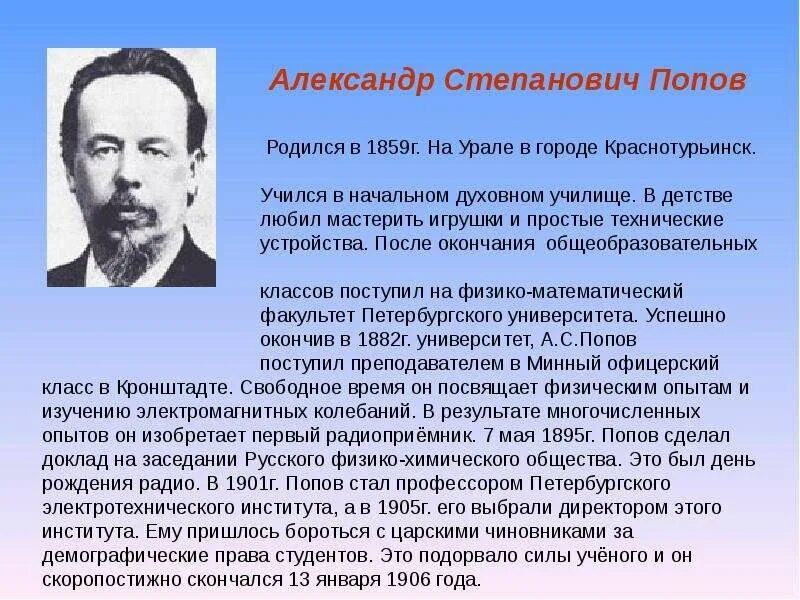 Александр Степанович Попов

Родился в 1859г. На Урале в городе Краснотурьинск.

Учился в начальном духовном училище. В детстве любил мастерить игрушки и простые технические устройства. После окончания общеобразовательных

классов поступил на физико-математический факультет Петербургского университета. Успешно окончив в 1882г. университет, А.С.Попов поступил преподавателем в Минный офицерский класс в Кронштадте. Свободное время он посвящает физическим опытам и изучению электромагнитных колебаний. В результате многочисленных опытов он изобретает первый радиоприёмник. 7 мая 1895г. Попов сделал доклад на заседании Русского физико-химического общества. Это был день рождения радио. В 1901г. Попов стал профессором Петербургского электротехнического института, а в 1905г. его выбрали директором этого института. Ему пришлось бороться с царскими чиновниками за демографические права студентов. Это подорвало силы учёного и он скоропостижно скончался 13 января 1906 года.